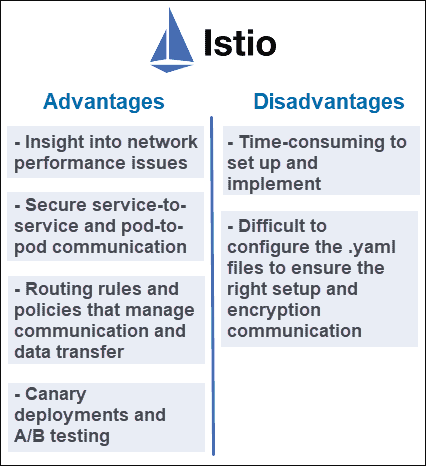 Istio

Advantages

- Insight into network performance issues

- Secure service-to-service and pod-to-pod communication

- Routing rules and policies that manage communication and data transfer

- Canary deployments and A/B testing

Disadvantages

- Time-consuming to set up and implement

- Difficult to configure the .yaml files to ensure the right setup and encryption communication